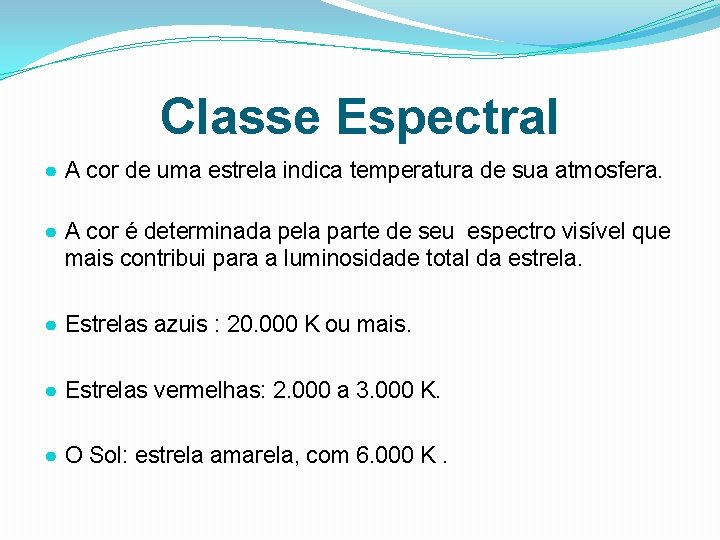 Classe Espectral

● A cor de uma estrela indica temperatura de sua atmosfera.

● A cor é determinada pela parte de seu espectro visível que mais contribui para a luminosidade total da estrela.

● Estrelas azuis : 20.000 K ou mais.

● Estrelas vermelhas: 2.000 a 3.000 K.

● O Sol: estrela amarela, com 6.000 K .